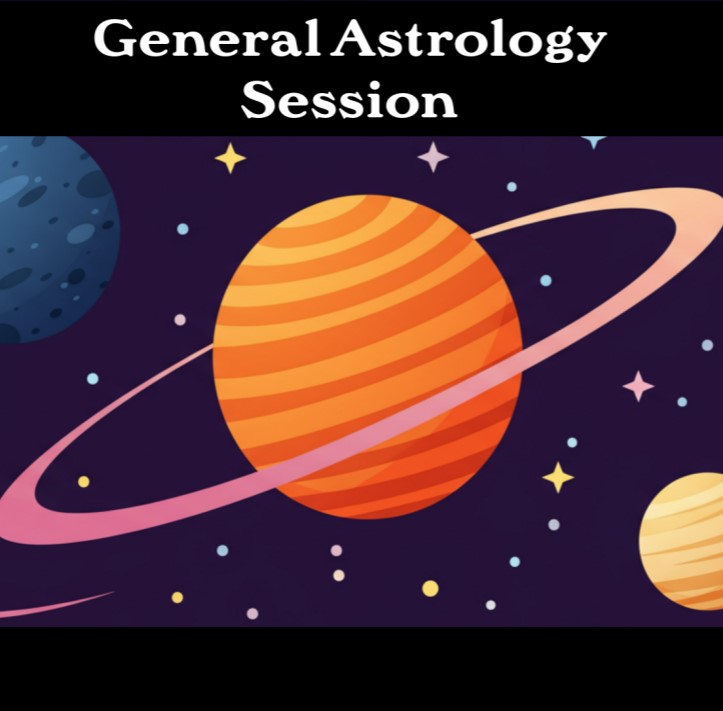 General Astrology Session